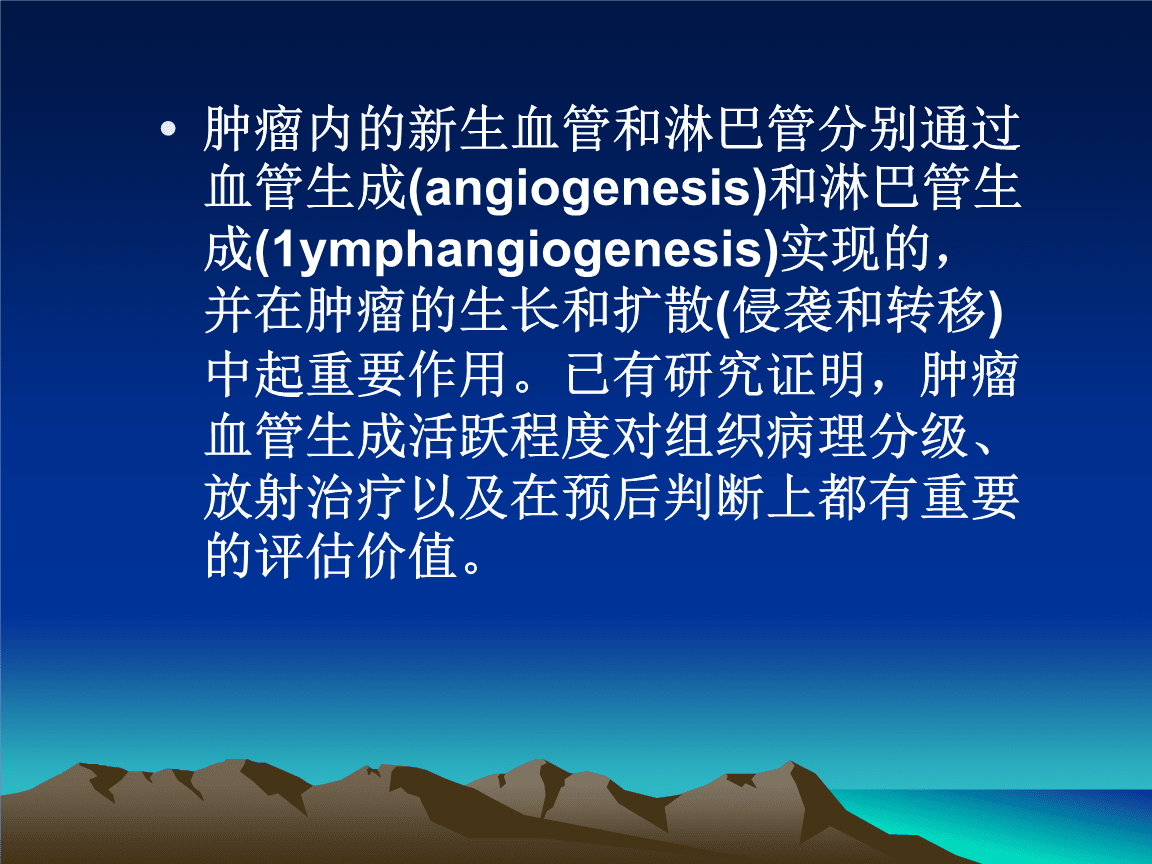 • 肿瘤内的新生血管和淋巴管分别通过血管生成(angiogenesis)和淋巴管生成(1ymphangiogenesis)实现的，并在肿瘤的生长和扩散(侵袭和转移)中起重要作用。已有研究证明，肿瘤血管生成活跃程度对组织病理分级、放射治疗以及在预后判断上都有重要的评估价值。